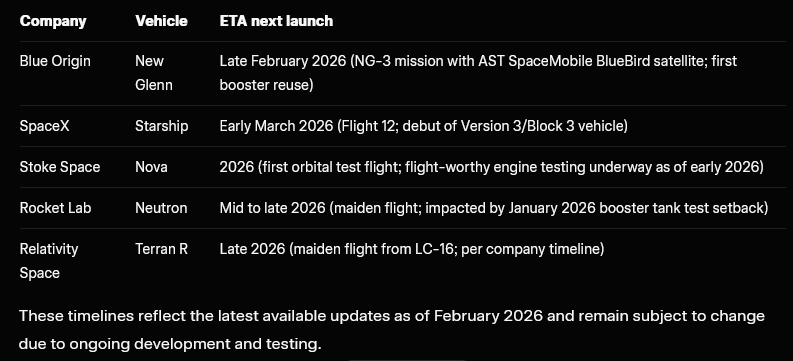 | Company | Vehicle | ETA next launch |
|---|---|---|
| Blue Origin | New Glenn | Late February 2026 (NG-3 mission with AST SpaceMobile BlueBird satellite; first booster reuse) |
| SpaceX | Starship | Early March 2026 (Flight 12; debut of Version 3/Block 3 vehicle) |
| Stoke Space | Nova | 2026 (first orbital test flight; flight-worthy engine testing underway as of early 2026) |
| Rocket Lab | Neutron | Mid to late 2026 (maiden flight; impacted by January 2026 booster tank test setback) |
| Relativity Space | Terran R | Late 2026 (maiden flight from LC-16; per company timeline) |

These timelines reflect the latest available updates as of February 2026 and remain subject to change due to ongoing development and testing.